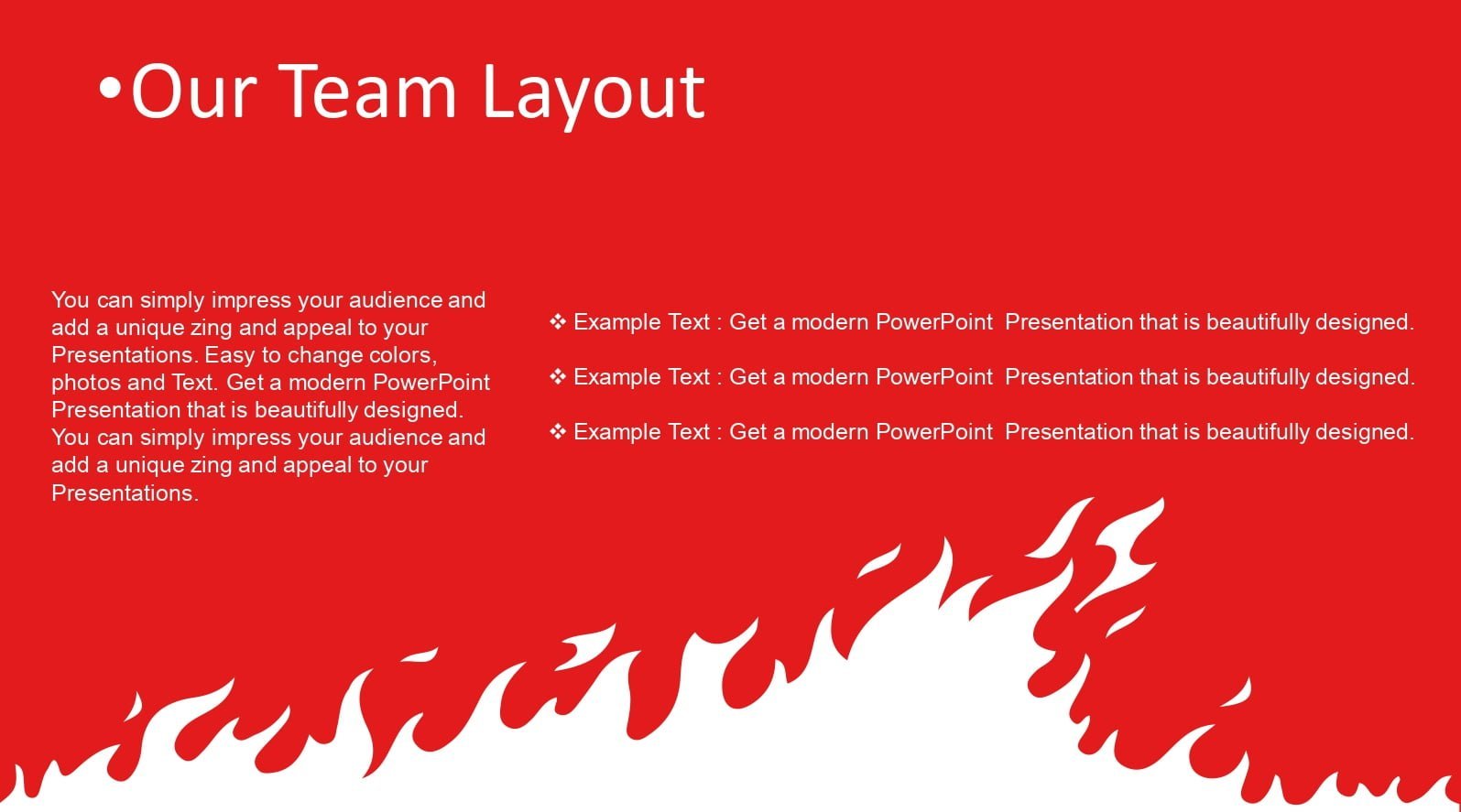 •Our Team Layout

You can simply impress your audience and add a unique zing and appeal to your Presentations. Easy to change colors, photos and Text. Get a modern PowerPoint Presentation that is beautifully designed. You can simply impress your audience and add a unique zing and appeal to your Presentations.

❖ Example Text : Get a modern PowerPoint Presentation that is beautifully designed.

❖ Example Text : Get a modern PowerPoint Presentation that is beautifully designed.

❖ Example Text : Get a modern PowerPoint Presentation that is beautifully designed.